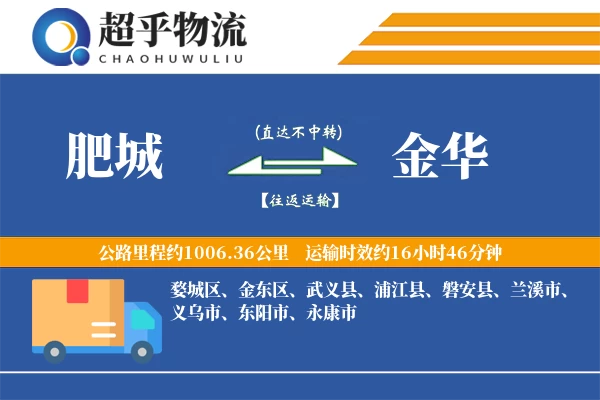 超乎物流
CHAOHUWULIU

肥城

(直达不中转)

【往返运输】

金华

公路里程约1006.36公里　运输时效约16小时46分钟

婺城区、金东区、武义县、浦江县、磐安县、兰溪市、义乌市、东阳市、永康市